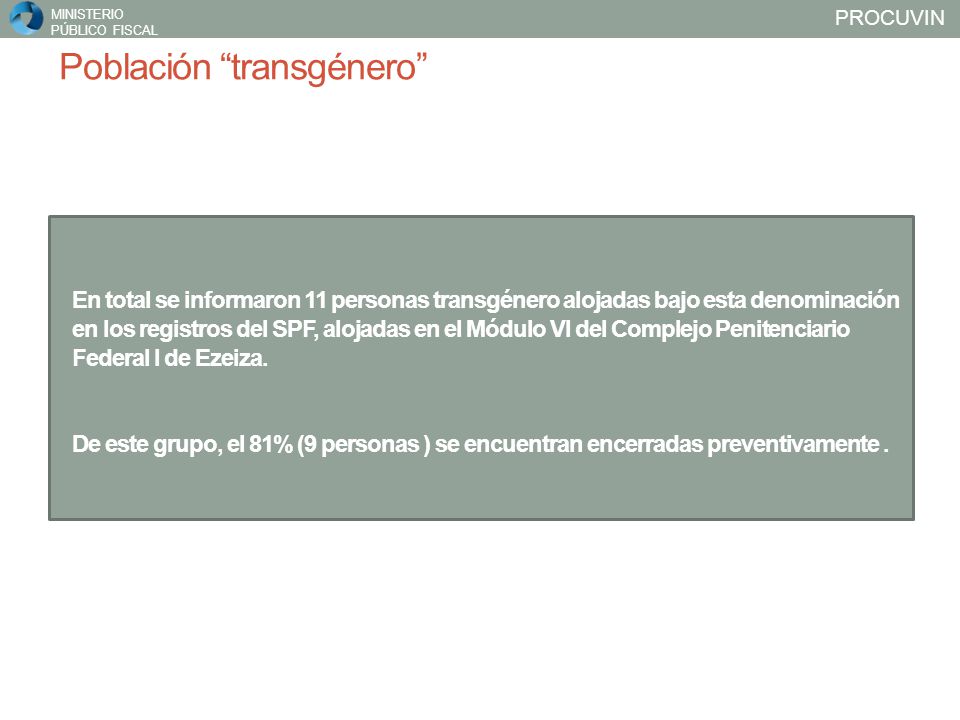 MINISTERIO
PÚBLICO FISCAL

PROCUVIN

Población “transgénero”

En total se informaron 11 personas transgénero alojadas bajo esta denominación en los registros del SPF, alojadas en el Módulo VI del Complejo Penitenciario Federal I de Ezeiza.

De este grupo, el 81% (9 personas ) se encuentran encerradas preventivamente .